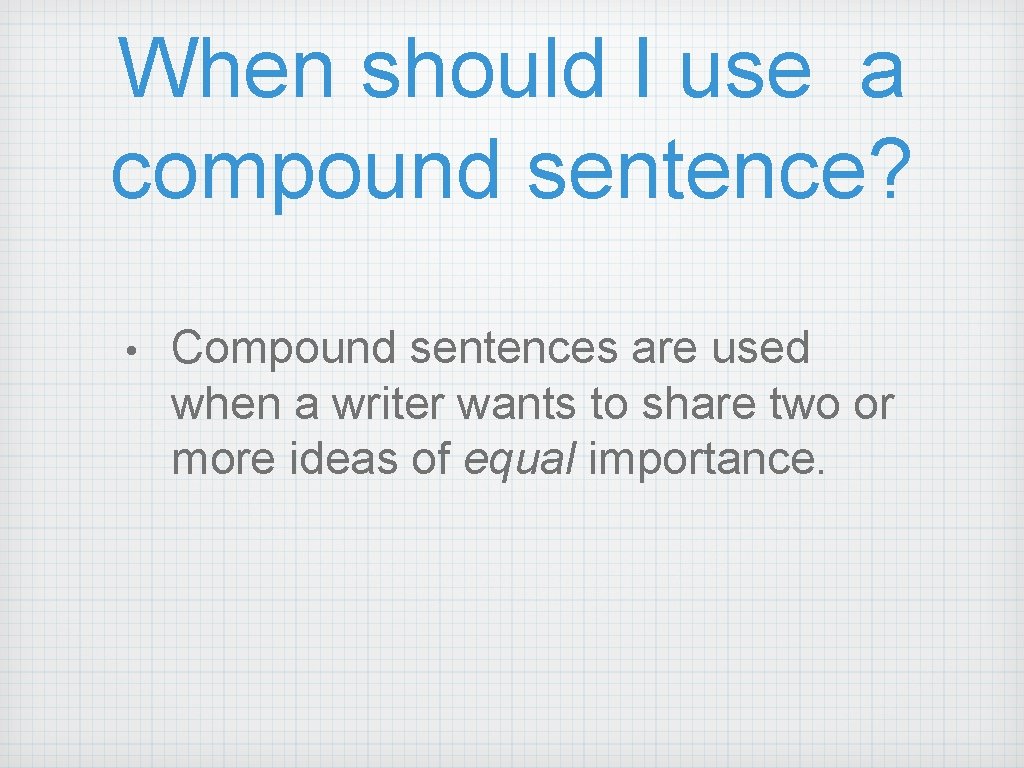 When should I use a compound sentence?

• Compound sentences are used when a writer wants to share two or more ideas of equal importance.